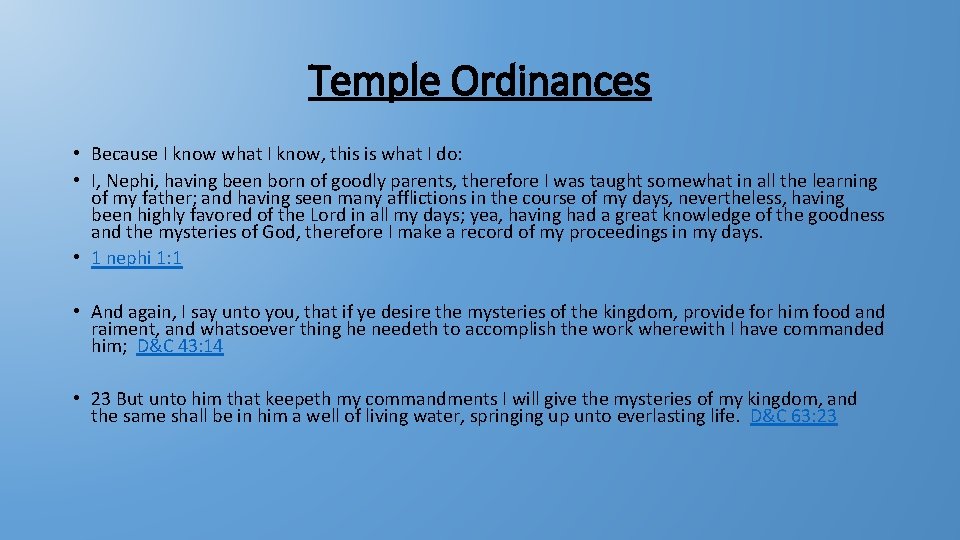 Temple Ordinances

• Because I know what I know, this is what I do:
• I, Nephi, having been born of goodly parents, therefore I was taught somewhat in all the learning of my father; and having seen many afflictions in the course of my days, nevertheless, having been highly favored of the Lord in all my days; yea, having had a great knowledge of the goodness and the mysteries of God, therefore I make a record of my proceedings in my days.
• 1 nephi 1:1

• And again, I say unto you, that if ye desire the mysteries of the kingdom, provide for him food and raiment, and whatsoever thing he needeth to accomplish the work wherewith I have commanded him; D&C 43:14

• 23 But unto him that keepeth my commandments I will give the mysteries of my kingdom, and the same shall be in him a well of living water, springing up unto everlasting life. D&C 63:23